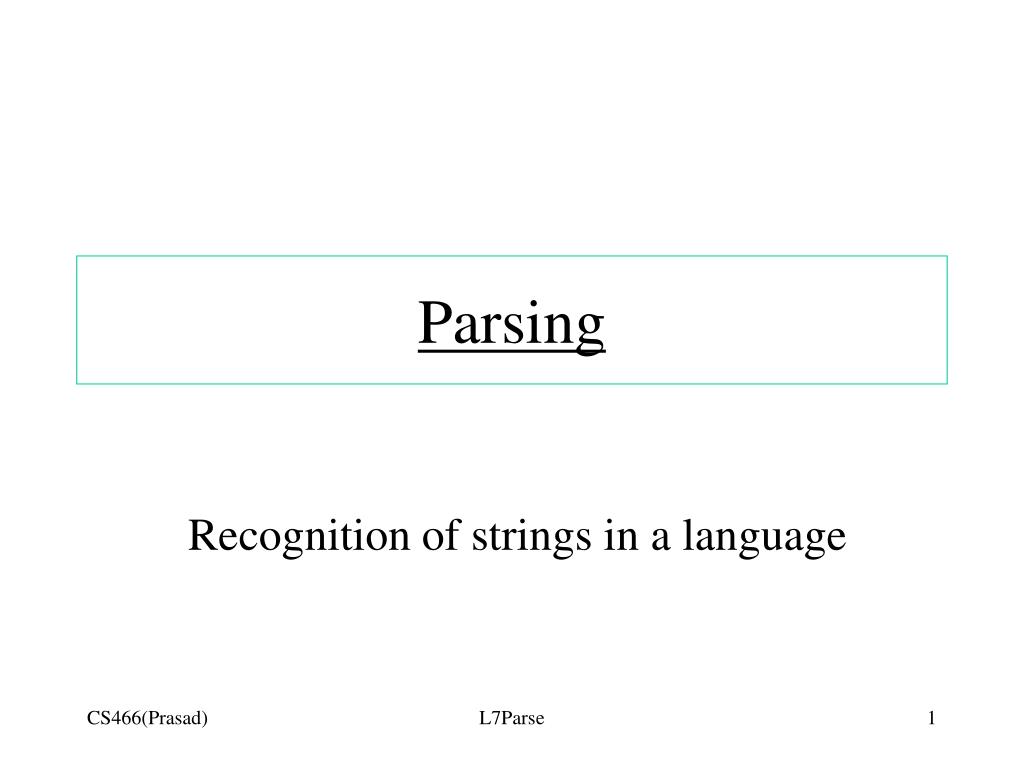 Parsing

Recognition of strings in a language

CS466(Prasad)

L7Parse

1